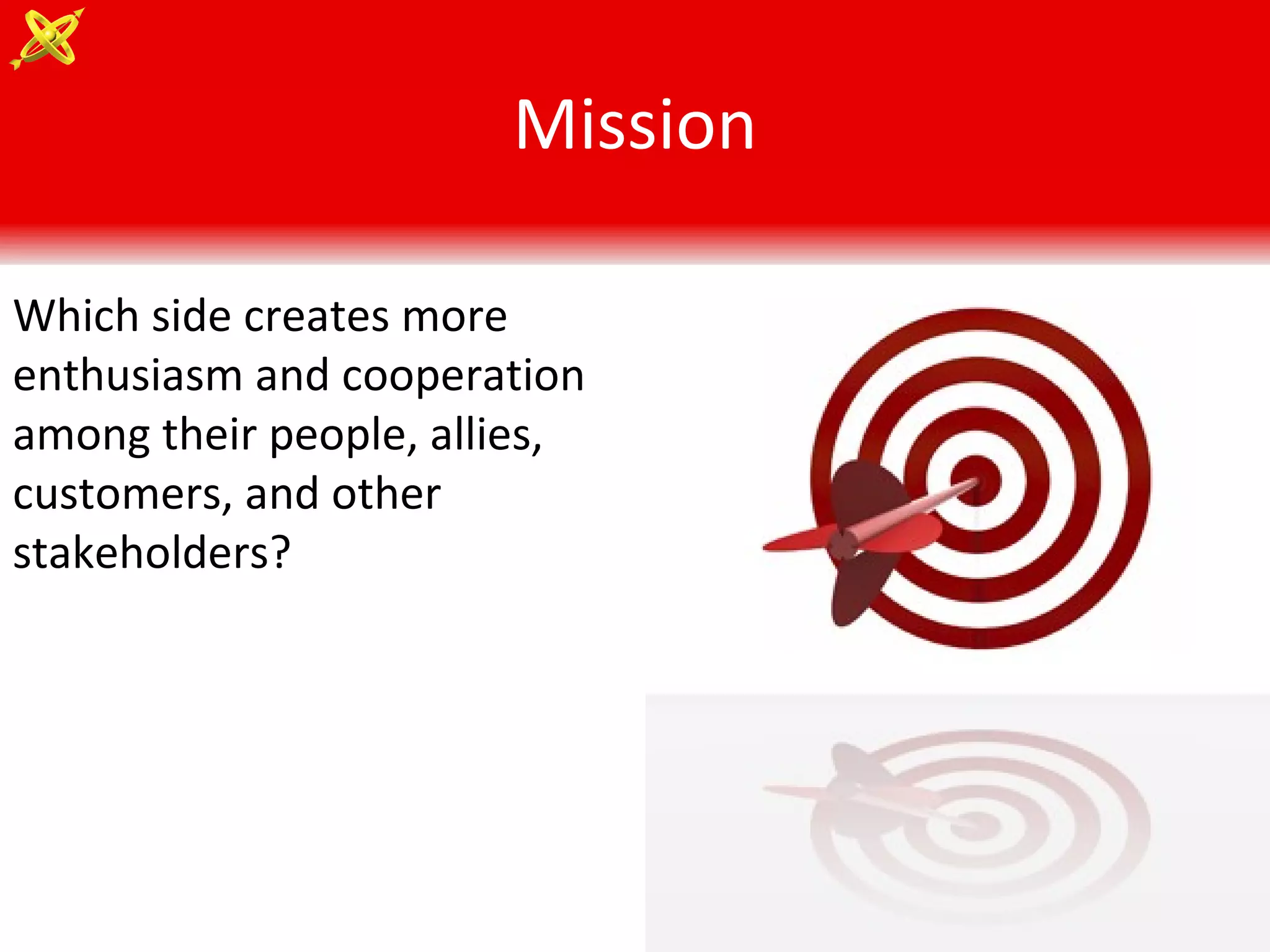 Mission

Which side creates more enthusiasm and cooperation among their people, allies, customers, and other stakeholders?